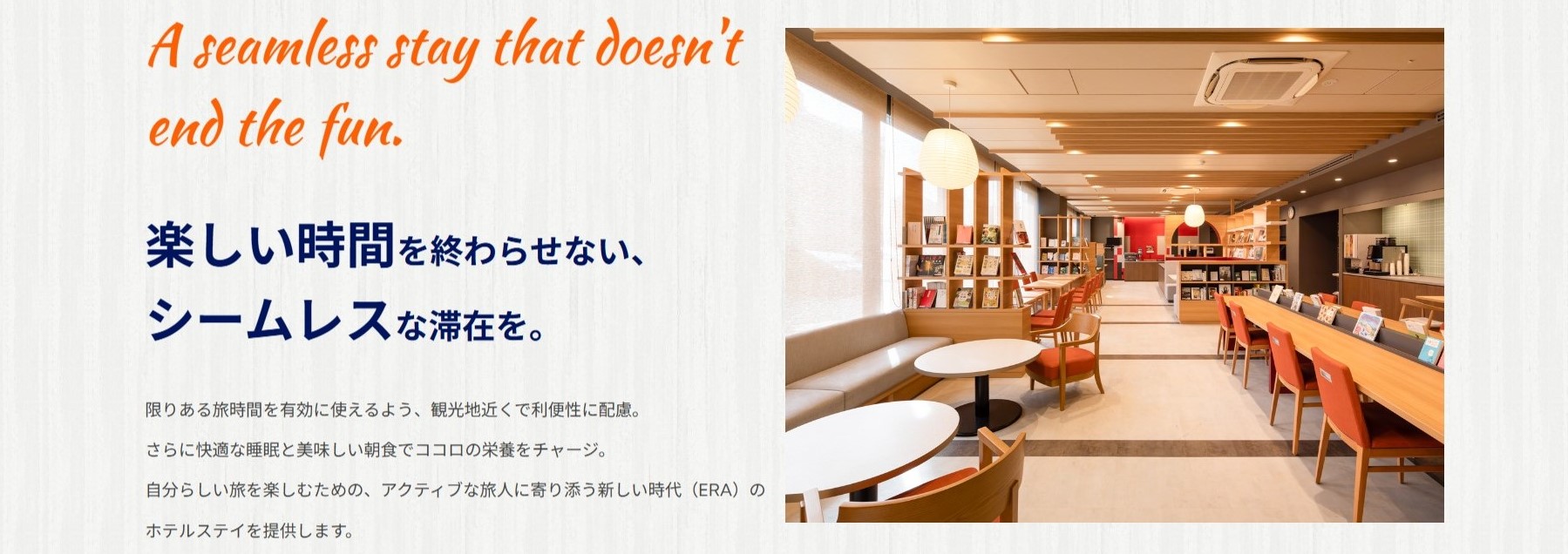 A seamless stay that doesn't end the fun.

楽しい時間を終わらせない、
シームレスな滞在を。

限りある旅時間を有効に使えるよう、観光地近くで利便性に配慮。
さらに快適な睡眠と美味しい朝食でココロの栄養をチャージ。
自分らしい旅を楽しむための、アクティブな旅人に寄り添う新しい時代（ERA）のホテルステイを提供します。